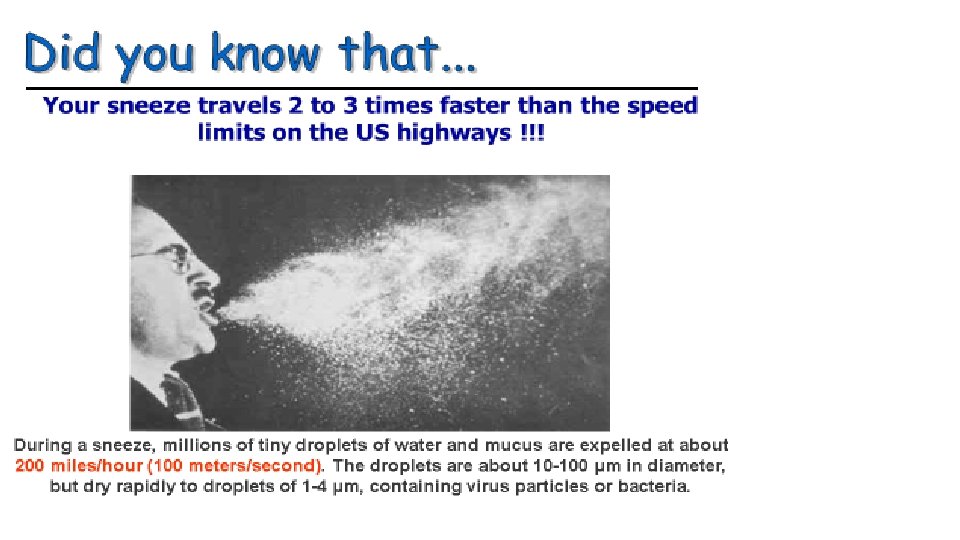 Did you know that...

Your sneeze travels 2 to 3 times faster than the speed limits on the US highways !!!

During a sneeze, millions of tiny droplets of water and mucus are expelled at about 200 miles/hour (100 meters/second). The droplets are about 10-100 µm in diameter, but dry rapidly to droplets of 1-4 µm, containing virus particles or bacteria.